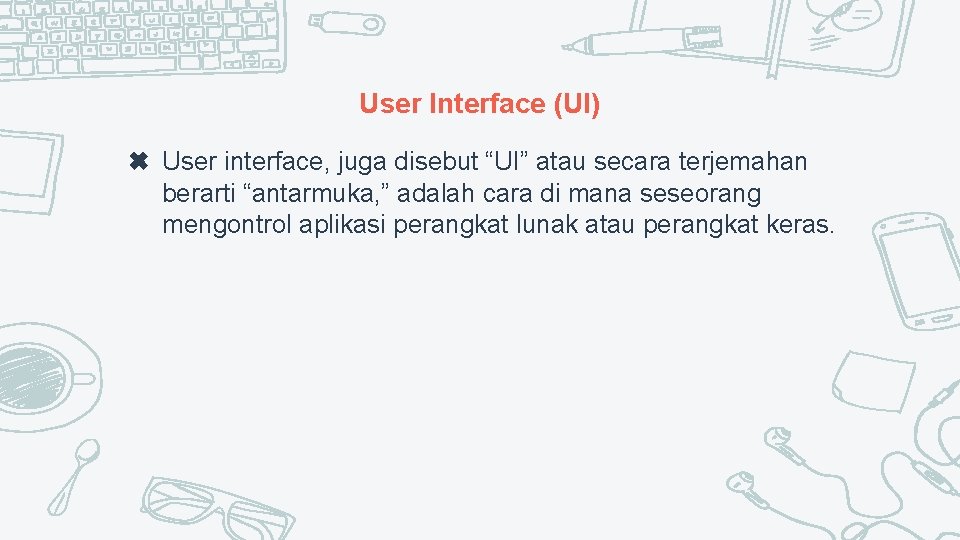 User Interface (UI)

✖ User interface, juga disebut “UI” atau secara terjemahan berarti “antarmuka,” adalah cara di mana seseorang mengontrol aplikasi perangkat lunak atau perangkat keras.